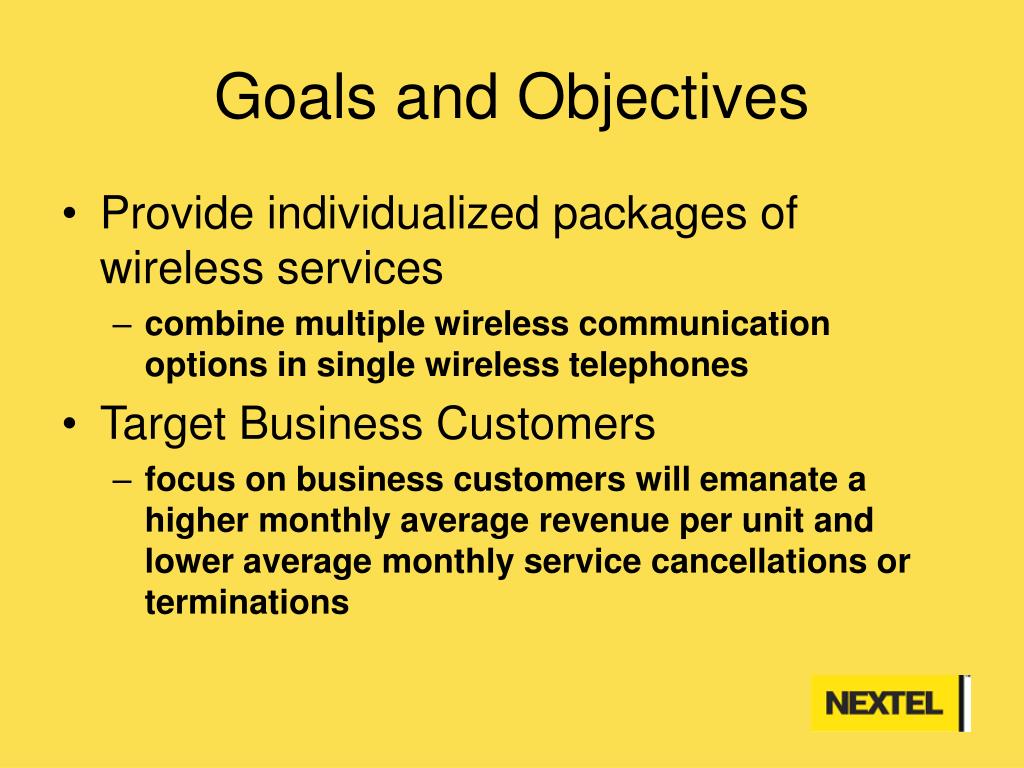 Goals and Objectives

• Provide individualized packages of wireless services
– combine multiple wireless communication options in single wireless telephones

• Target Business Customers
– focus on business customers will emanate a higher monthly average revenue per unit and lower average monthly service cancellations or terminations

NEXTEL